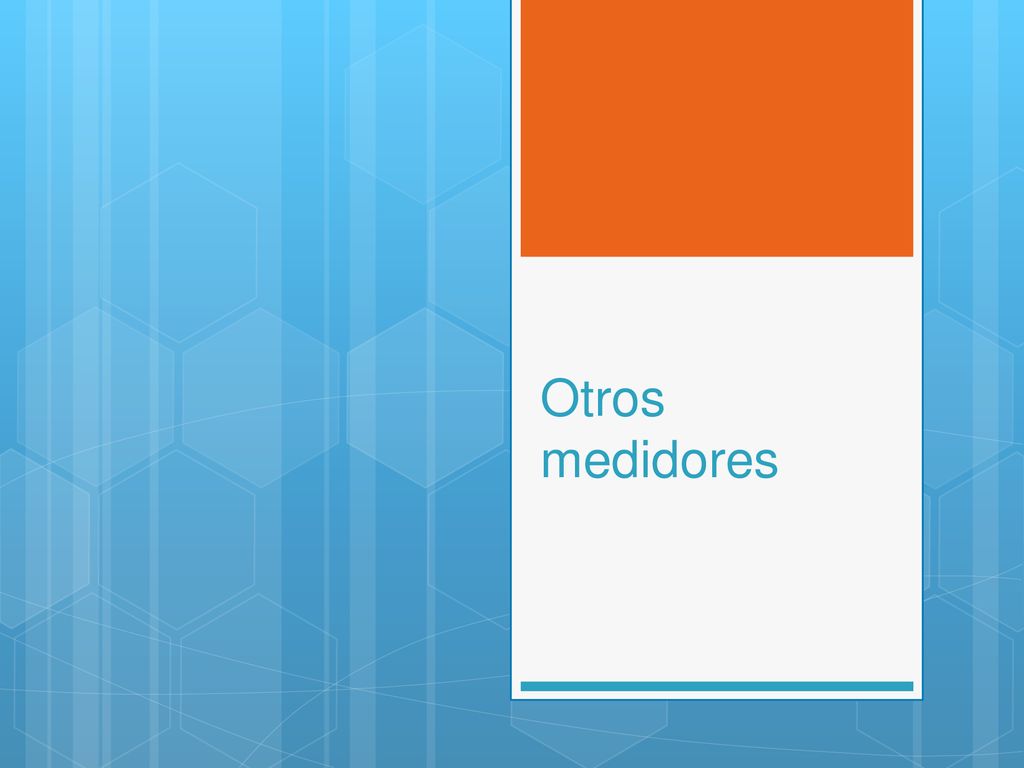 Otros medidores